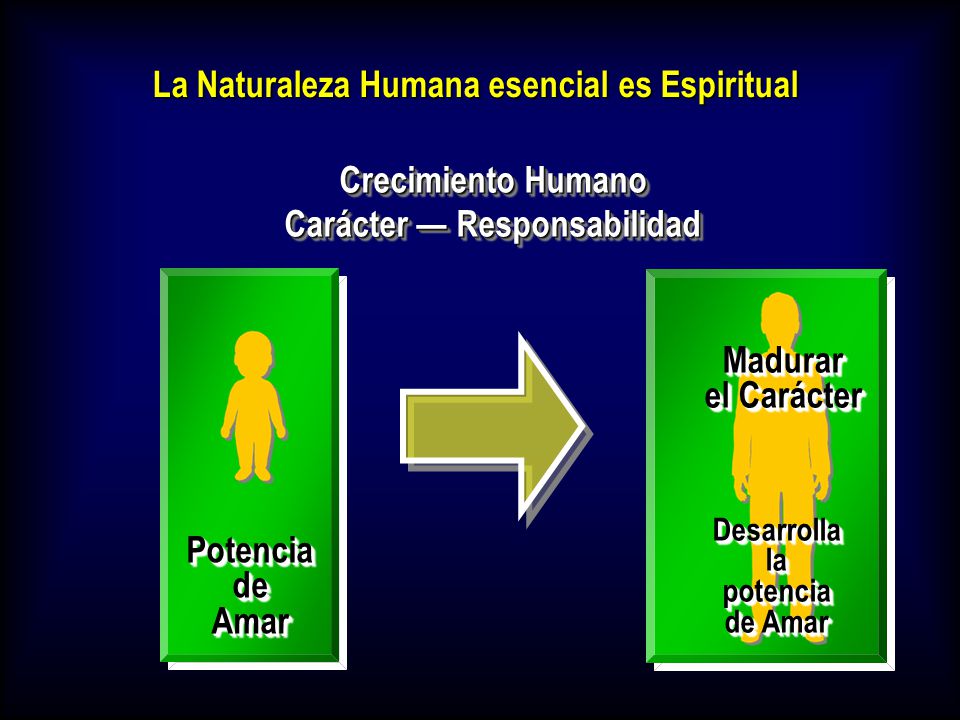 La Naturaleza Humana esencial es Espiritual

Crecimiento Humano
Carácter — Responsabilidad

Potencia de Amar

Madurar el Carácter

Desarrolla la potencia de Amar